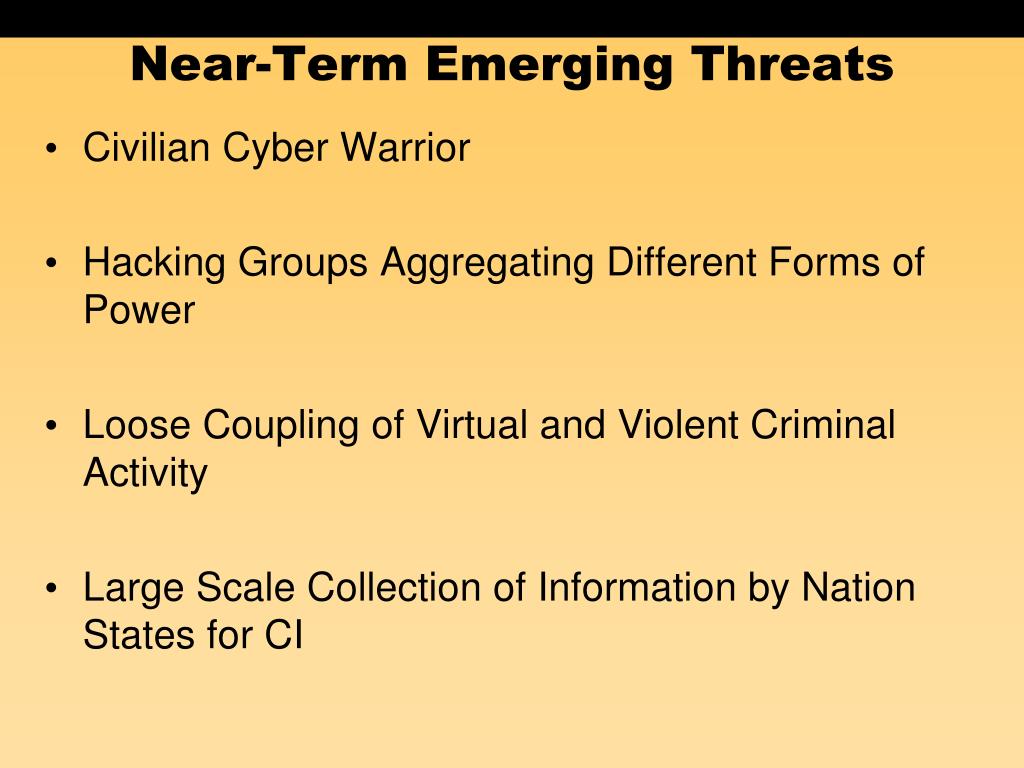 Near-Term Emerging Threats

• Civilian Cyber Warrior

• Hacking Groups Aggregating Different Forms of Power

• Loose Coupling of Virtual and Violent Criminal Activity

• Large Scale Collection of Information by Nation States for CI